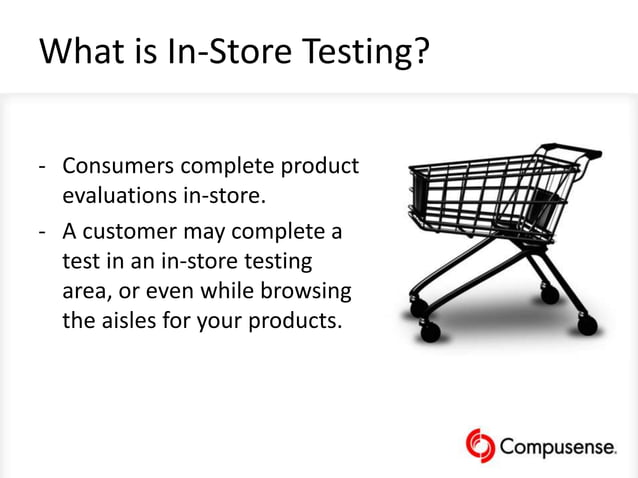 What is In-Store Testing?

- Consumers complete product evaluations in-store.
- A customer may complete a test in an in-store testing area, or even while browsing the aisles for your products.

Compusense.